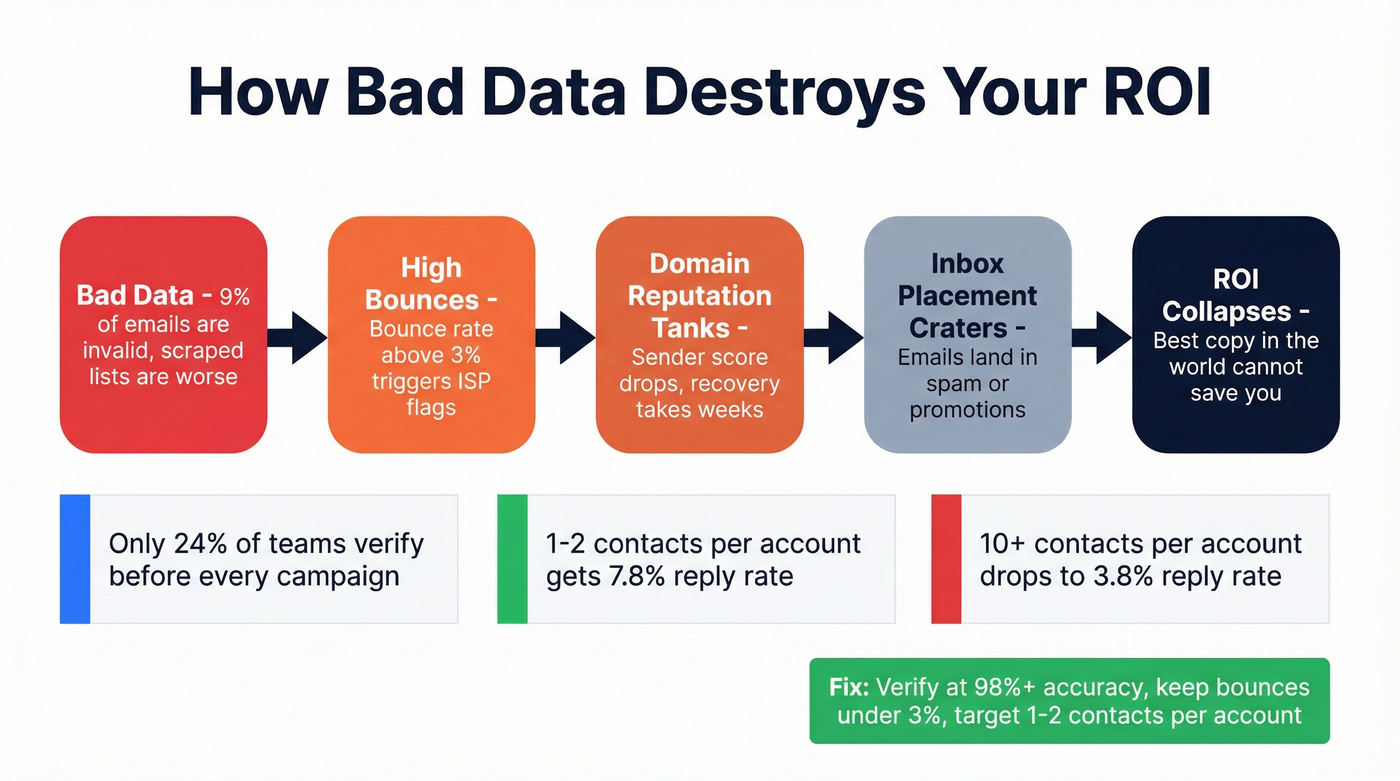 How Bad Data Destroys Your ROI

Bad Data - 9% of emails are invalid, scraped lists are worse

High Bounces - Bounce rate above 3% triggers ISP flags

Domain Reputation Tanks - Sender score drops, recovery takes weeks

Inbox Placement Craters - Emails land in spam or promotions

ROI Collapses - Best copy in the world cannot save you

Only 24% of teams verify before every campaign

1-2 contacts per account gets 7.8% reply rate

10+ contacts per account drops to 3.8% reply rate

Fix: Verify at 98%+ accuracy, keep bounces under 3%, target 1-2 contacts per account